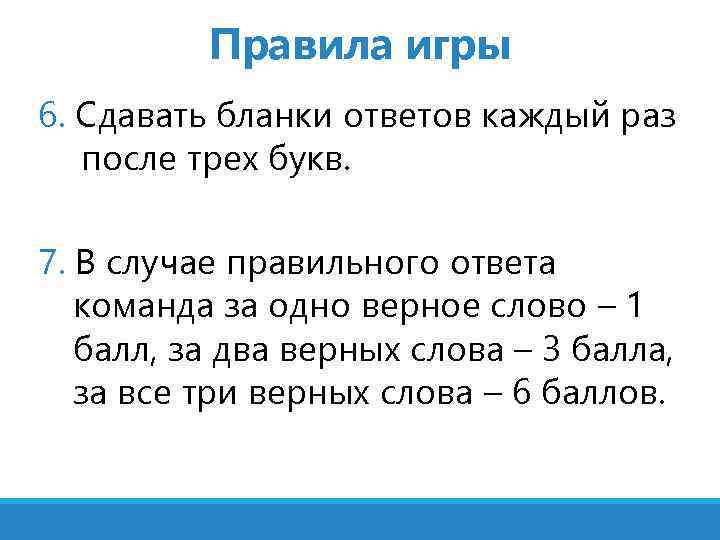 Правила игры

6. Сдавать бланки ответов каждый раз после трех букв.

7. В случае правильного ответа команда за одно верное слово – 1 балл, за два верных слова – 3 балла, за все три верных слова – 6 баллов.